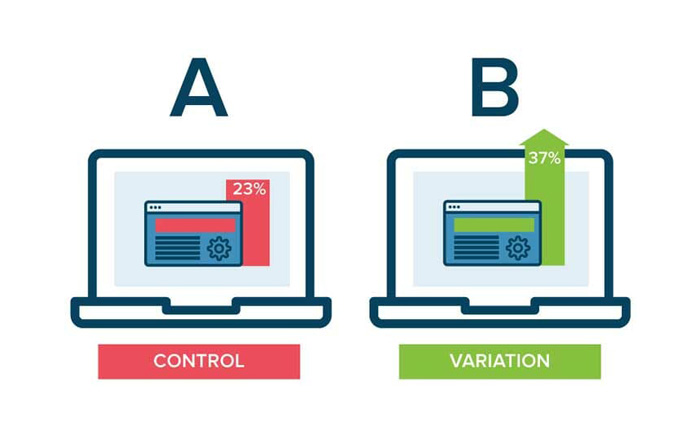 A

23%

CONTROL

B

37%

VARIATION